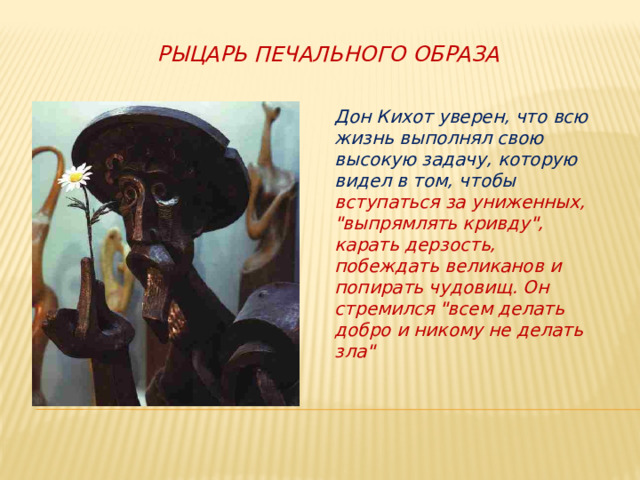 РЫЦАРЬ ПЕЧАЛЬНОГО ОБРАЗА

Дон Кихот уверен, что всю жизнь выполнял свою высокую задачу, которую видел в том, чтобы вступаться за униженных, "выпрямлять кривду", карать дерзость, побеждать великанов и попирать чудовищ. Он стремился "всем делать добро и никому не делать зла"